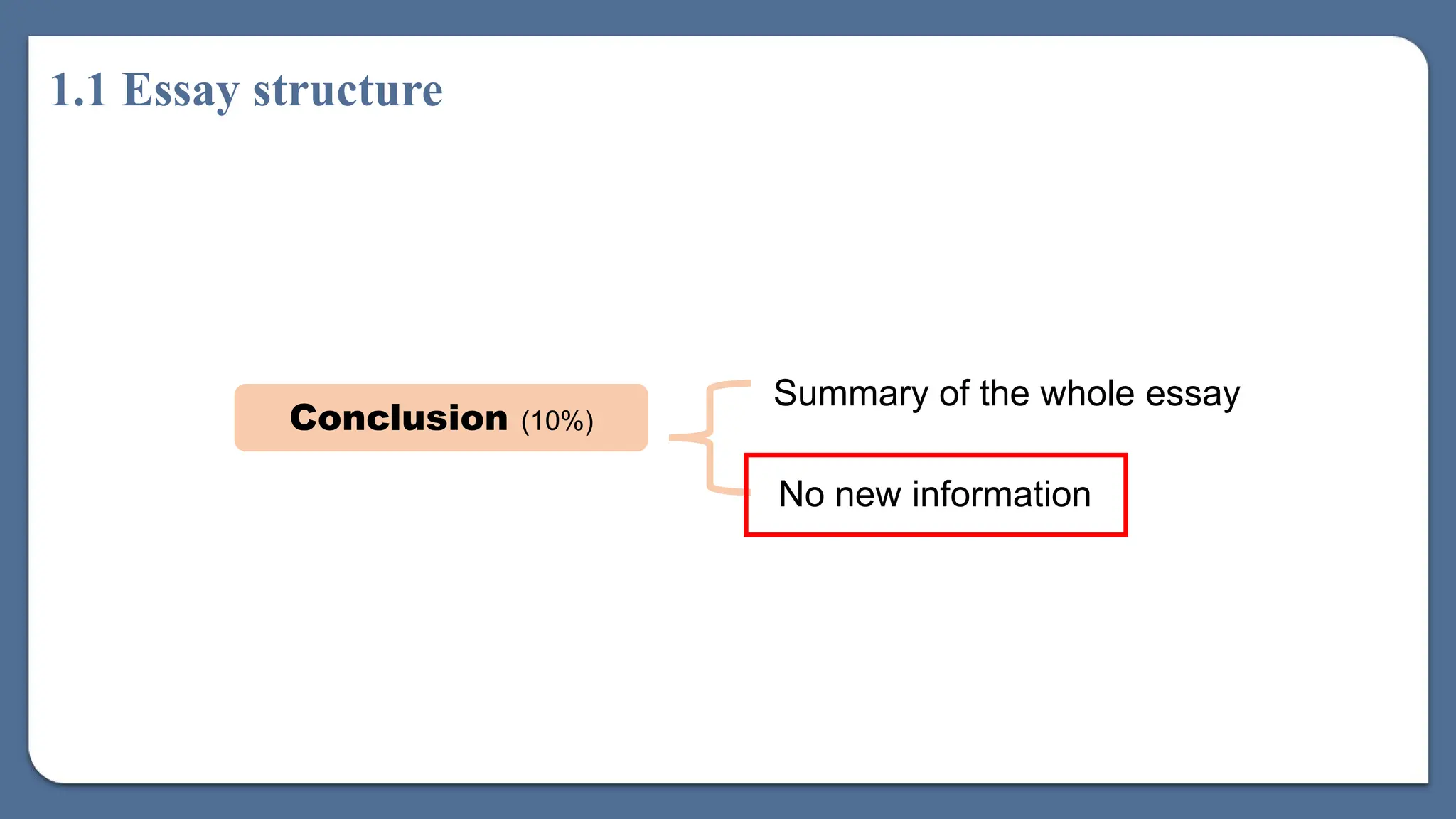 1.1 Essay structure

Conclusion (10%)

Summary of the whole essay

No new information